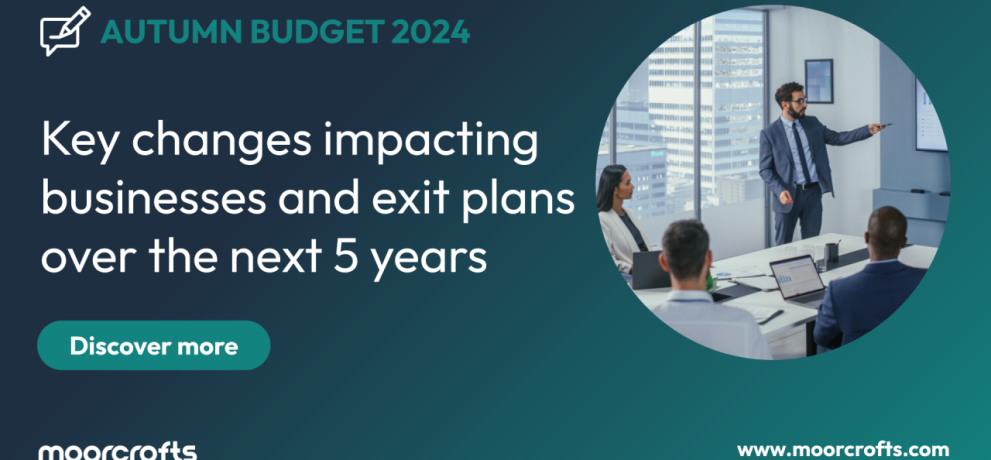 AUTUMN BUDGET 2024

Key changes impacting businesses and exit plans over the next 5 years

Discover more

moorcrofts

www.moorcrofts.com